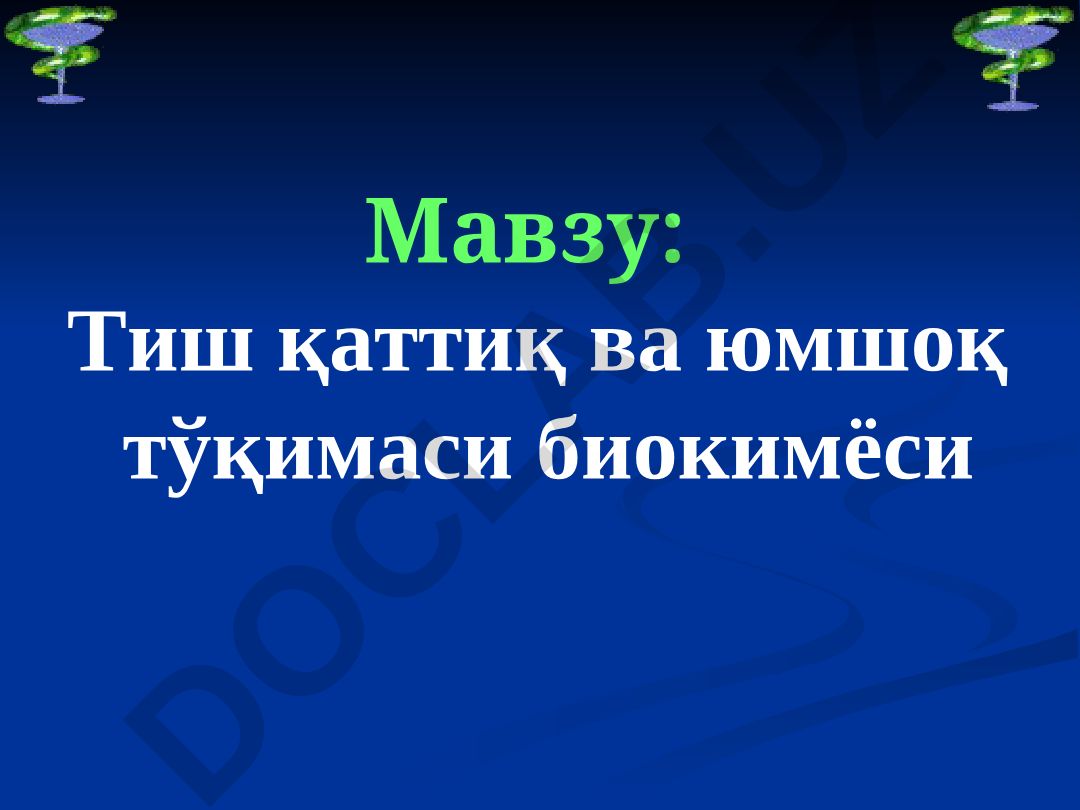 Мавзу:
Тиш қаттиқ ва юмшоқ тўқимаси биокимёси

DOCLAB.UZ